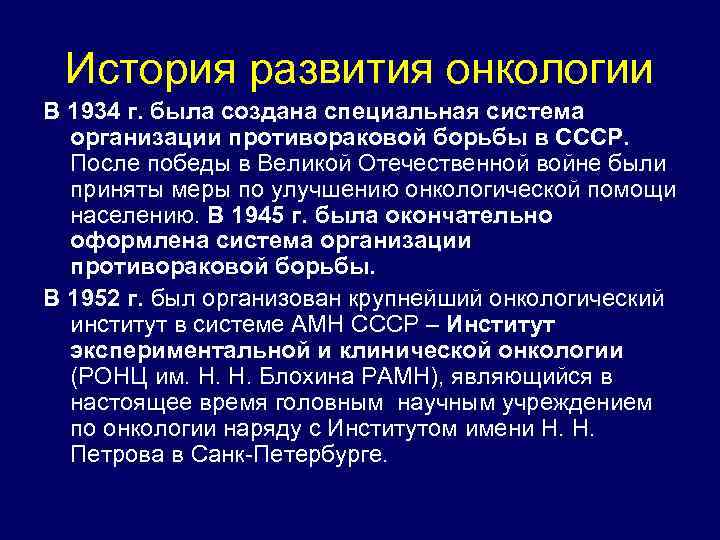 История развития онкологии

В 1934 г. была создана специальная система организации противораковой борьбы в СССР. После победы в Великой Отечественной войне были приняты меры по улучшению онкологической помощи населению. В 1945 г. была окончательно оформлена система организации противораковой борьбы.

В 1952 г. был организован крупнейший онкологический институт в системе АМН СССР – Институт экспериментальной и клинической онкологии (РОНЦ им. Н. Н. Блохина РАМН), являющийся в настоящее время головным научным учреждением по онкологии наряду с Институтом имени Н. Н. Петрова в Санк-Петербурге.